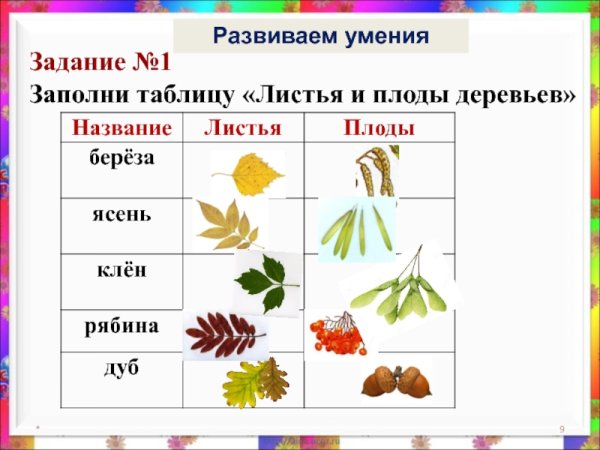 Развиваем умения

Задание №1

Заполни таблицу «Листья и плоды деревьев»

| Название | Листья | Плоды |
|---|---|---|
| берёза | | |
| ясень | | |
| клён | | |
| рябина | | |
| дуб | | |

9